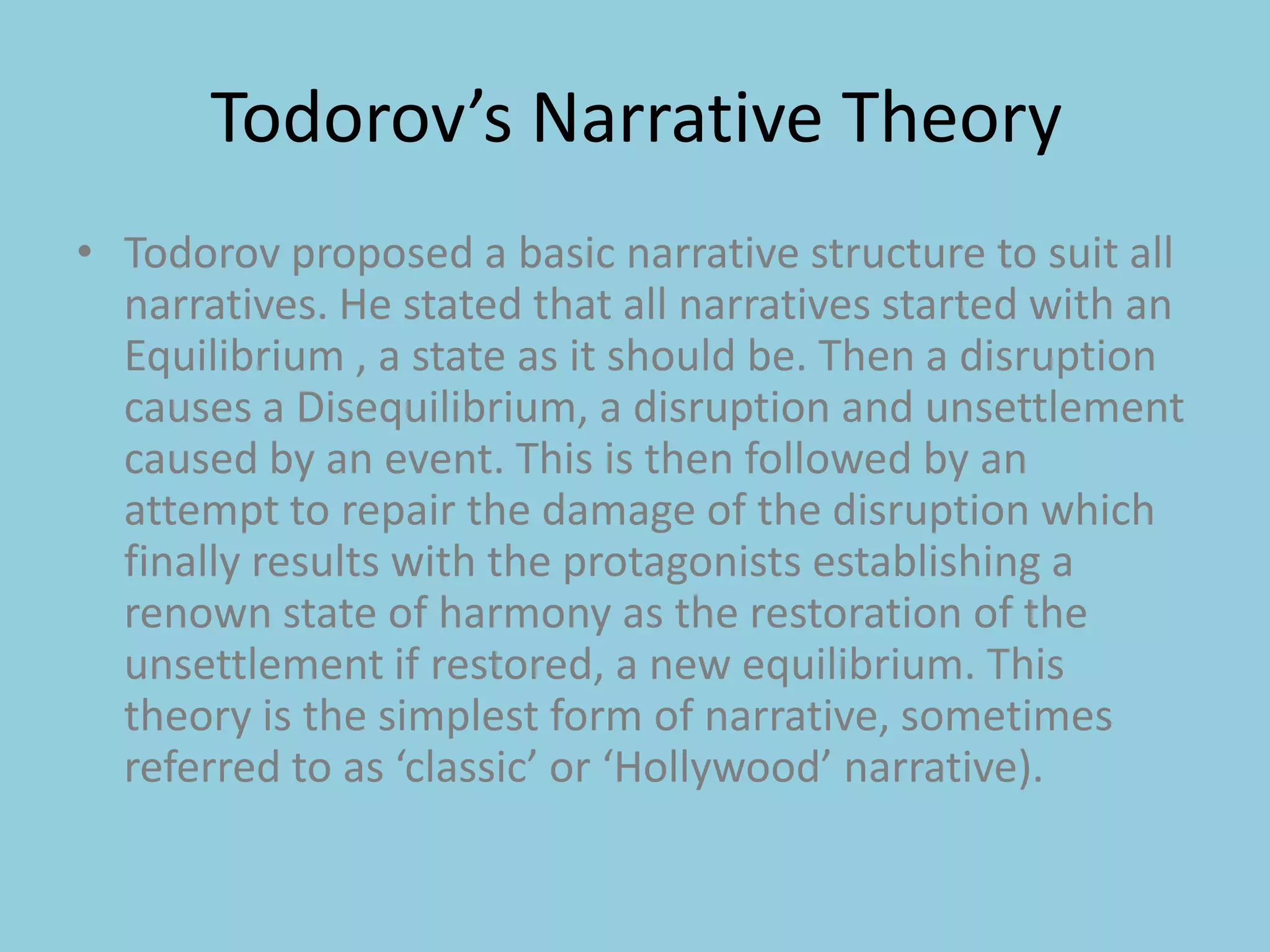 Todorov’s Narrative Theory

• Todorov proposed a basic narrative structure to suit all narratives. He stated that all narratives started with an Equilibrium , a state as it should be. Then a disruption causes a Disequilibrium, a disruption and unsettlement caused by an event. This is then followed by an attempt to repair the damage of the disruption which finally results with the protagonists establishing a renown state of harmony as the restoration of the unsettlement if restored, a new equilibrium. This theory is the simplest form of narrative, sometimes referred to as ‘classic’ or ‘Hollywood’ narrative).